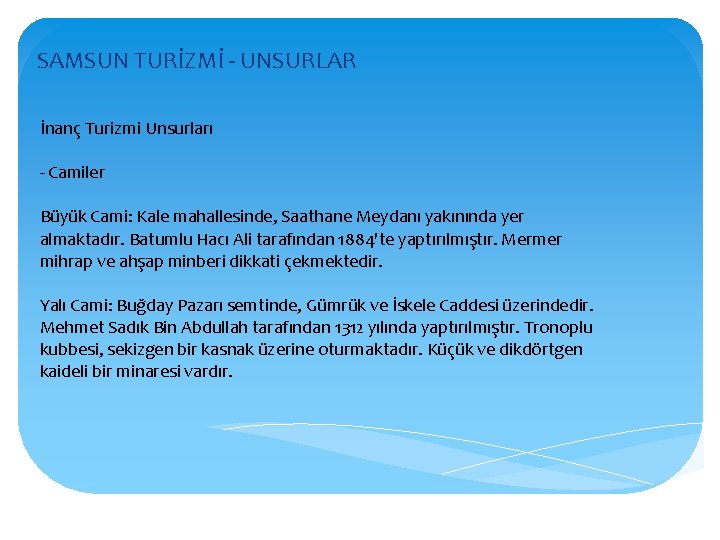 SAMSUN TURİZMİ - UNSURLAR

İnanç Turizmi Unsurları

- Camiler

Büyük Cami: Kale mahallesinde, Saathane Meydanı yakınında yer almaktadır. Batumlu Hacı Ali tarafından 1884'te yaptırılmıştır. Mermer mihrap ve ahşap minberi dikkati çekmektedir.

Yalı Cami: Buğday Pazarı semtinde, Gümrük ve İskele Caddesi üzerindedir. Mehmet Sadık Bin Abdullah tarafından 1312 yılında yaptırılmıştır. Tronoplu kubbesi, sekizgen bir kasnak üzerine oturmaktadır. Küçük ve dikdörtgen kaideli bir minaresi vardır.